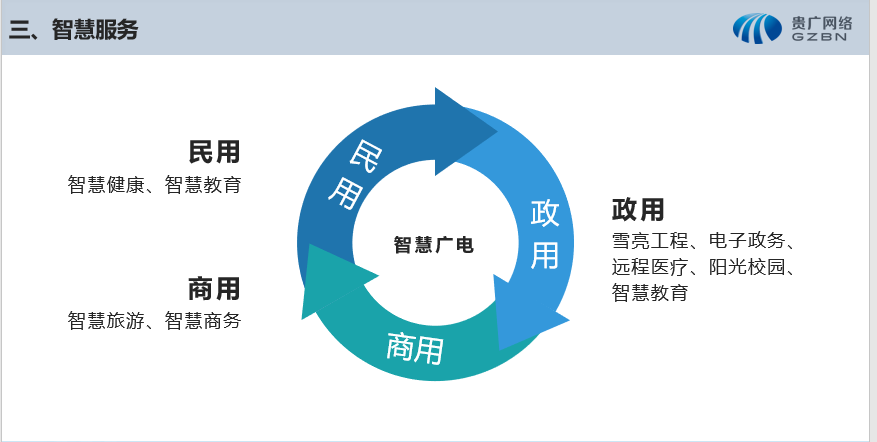 三、智慧服务

贵广网络
GZBN

民用
智慧健康、智慧教育

商用
智慧旅游、智慧商务

民用

政用

商用

智慧广电

政用
雪亮工程、电子政务、远程医疗、阳光校园、智慧教育